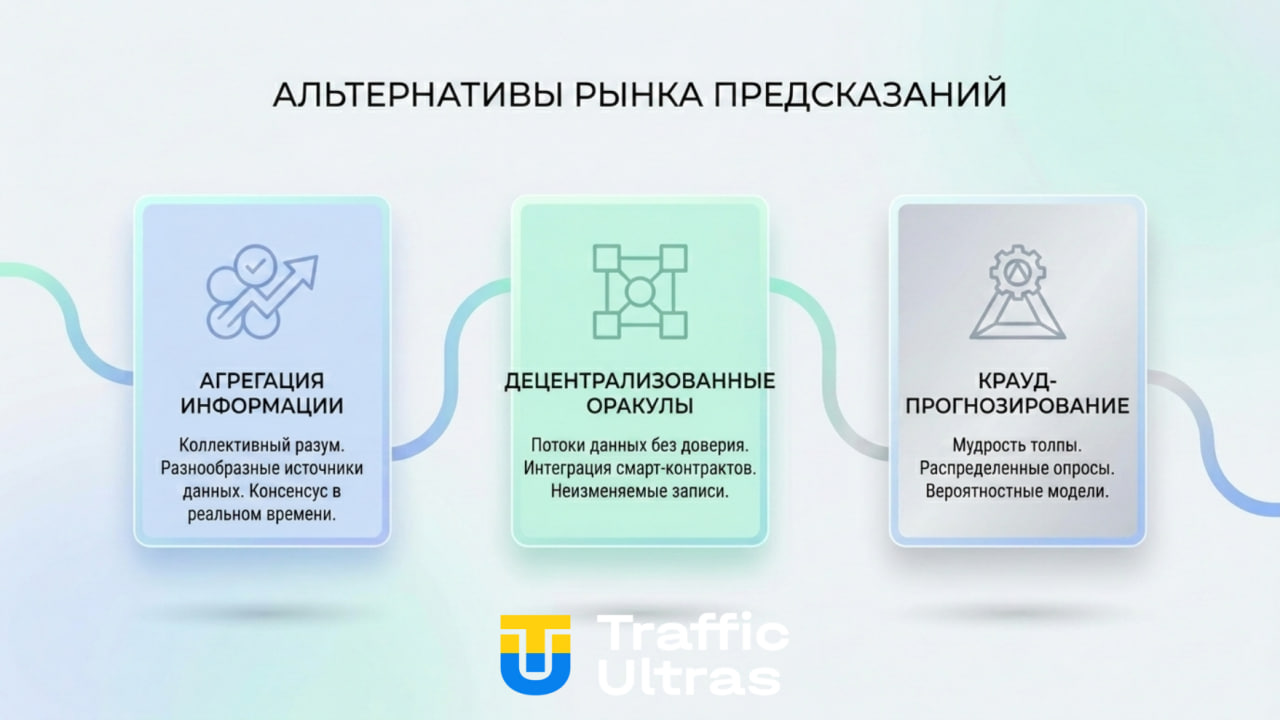 АЛЬТЕРНАТИВЫ РЫНКА ПРЕДСКАЗАНИЙ

АГРЕГАЦИЯ ИНФОРМАЦИИ

Коллективный разум. Разнообразные источники данных. Консенсус в реальном времени.

ДЕЦЕНТРАЛИЗОВАННЫЕ ОРАКУЛЫ

Потоки данных без доверия. Интеграция смарт-контрактов. Неизменяемые записи.

КРАУД-ПРОГНОЗИРОВАНИЕ

Мудрость толпы. Распределенные опросы. Вероятностные модели.

Traffic Ultras